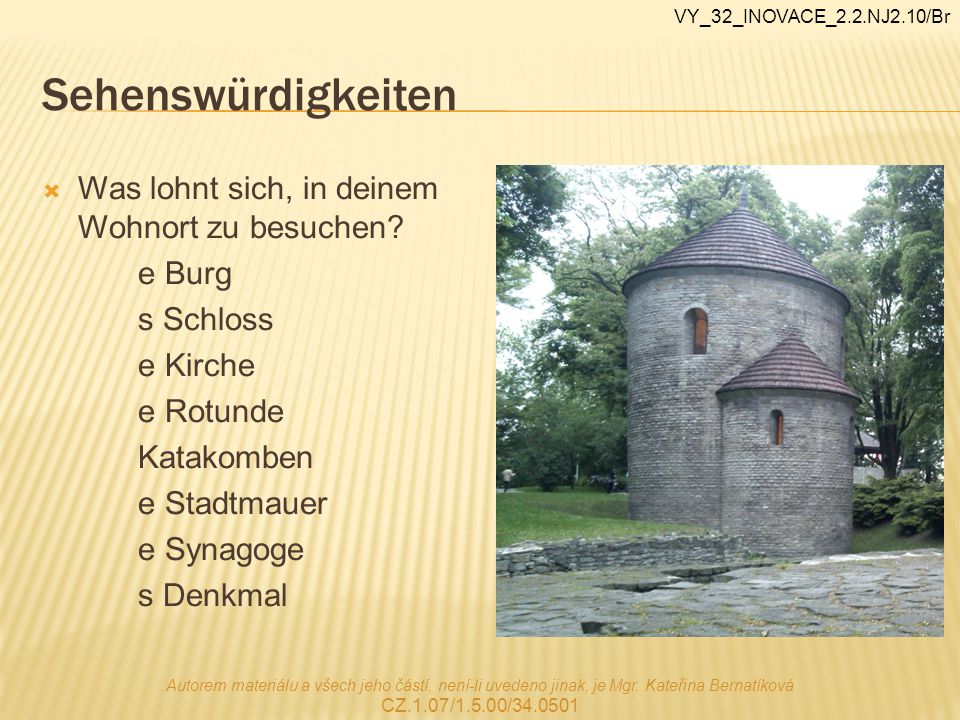 VY_32_INOVACE_2.2.NJ2.10/Br

Sehenswürdigkeiten

Was lohnt sich, in deinem Wohnort zu besuchen?

e Burg
s Schloss
e Kirche
e Rotunde
Katakomben
e Stadtmauer
e Synagoge
s Denkmal

Autorem materiálu a všech jeho částí, není-li uvedeno jinak, je Mgr. Kateřina Bernatíková
CZ.1.07/1.5.00/34.0501